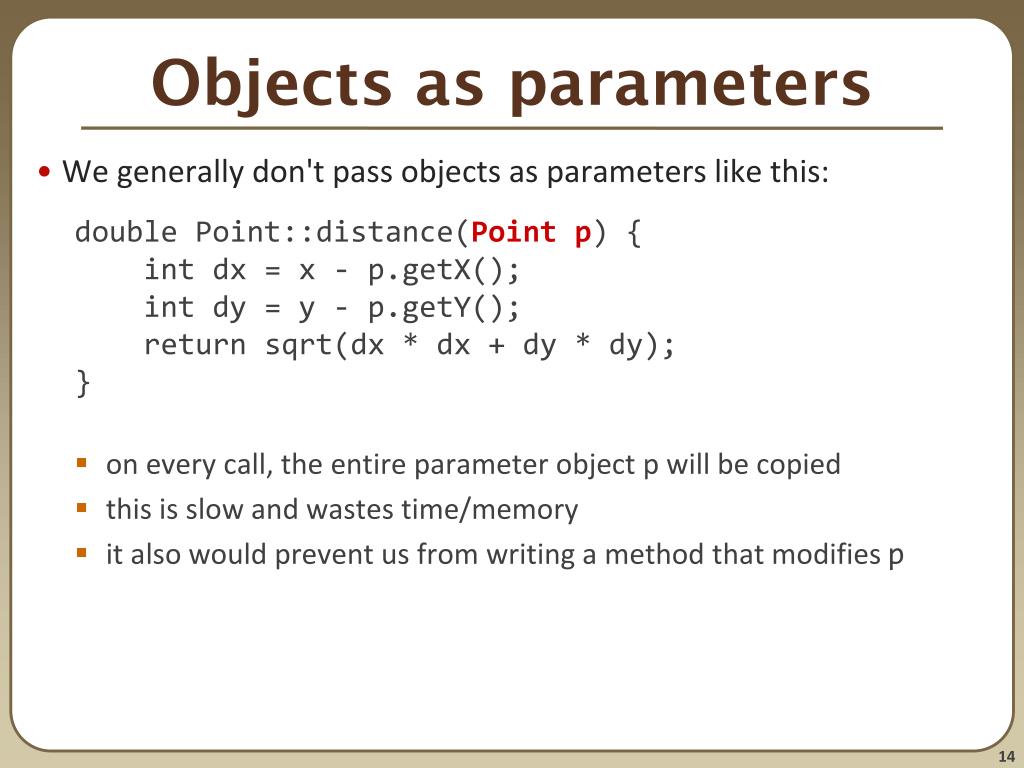 Objects as parameters

• We generally don't pass objects as parameters like this:

double Point::distance(Point p) {
    int dx = x - p.getX();
    int dy = y - p.getY();
    return sqrt(dx * dx + dy * dy);
}

▪ on every call, the entire parameter object p will be copied
▪ this is slow and wastes time/memory
▪ it also would prevent us from writing a method that modifies p

14